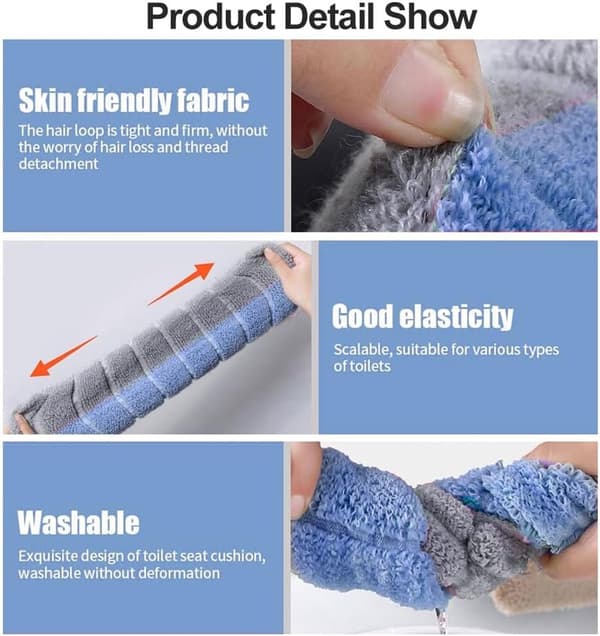 Product Detail Show

Skin friendly fabric

The hair loop is tight and firm, without the worry of hair loss and thread detachment

Good elasticity

Scalable, suitable for various types of toilets

Washable

Exquisite design of toilet seat cushion, washable without deformation